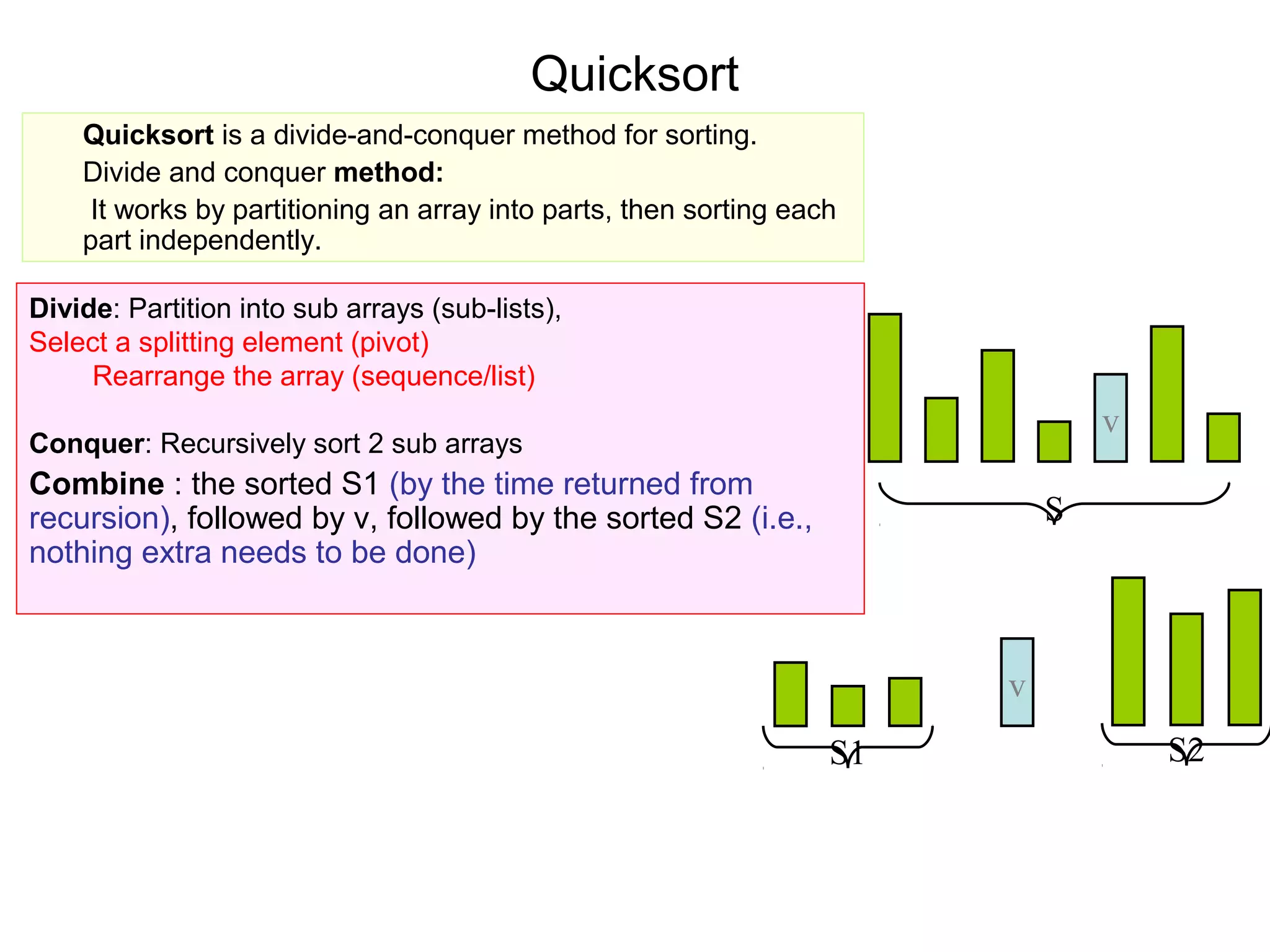 Quicksort

Quicksort is a divide-and-conquer method for sorting.

Divide and conquer method:

It works by partitioning an array into parts, then sorting each part independently.

Divide: Partition into sub arrays (sub-lists),
Select a splitting element (pivot)
Rearrange the array (sequence/list)

Conquer: Recursively sort 2 sub arrays

Combine : the sorted S1 (by the time returned from recursion), followed by v, followed by the sorted S2 (i.e., nothing extra needs to be done)

v

S

v

S1

S2